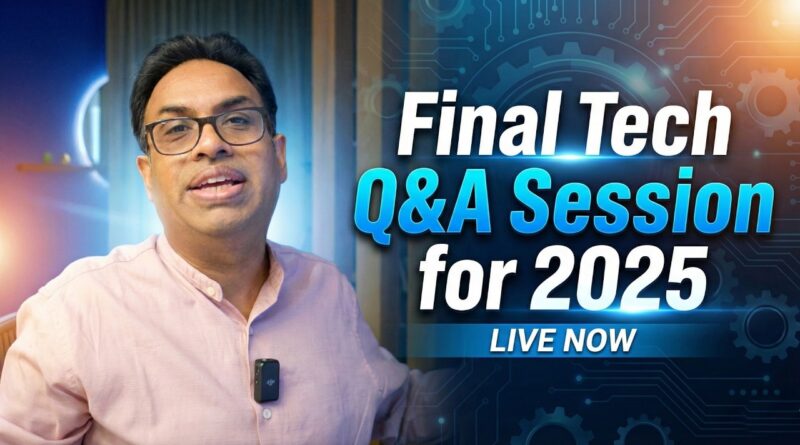 Final Tech
Q&A Session
for 2025

LIVE NOW